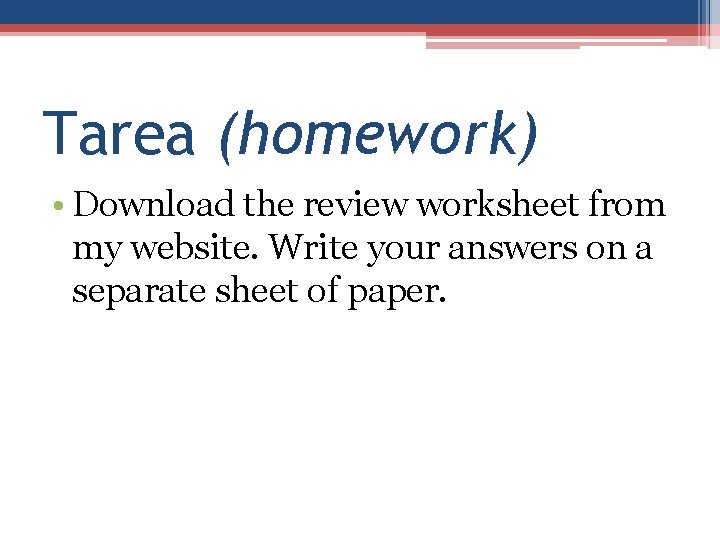 Tarea (homework)

• Download the review worksheet from my website. Write your answers on a separate sheet of paper.